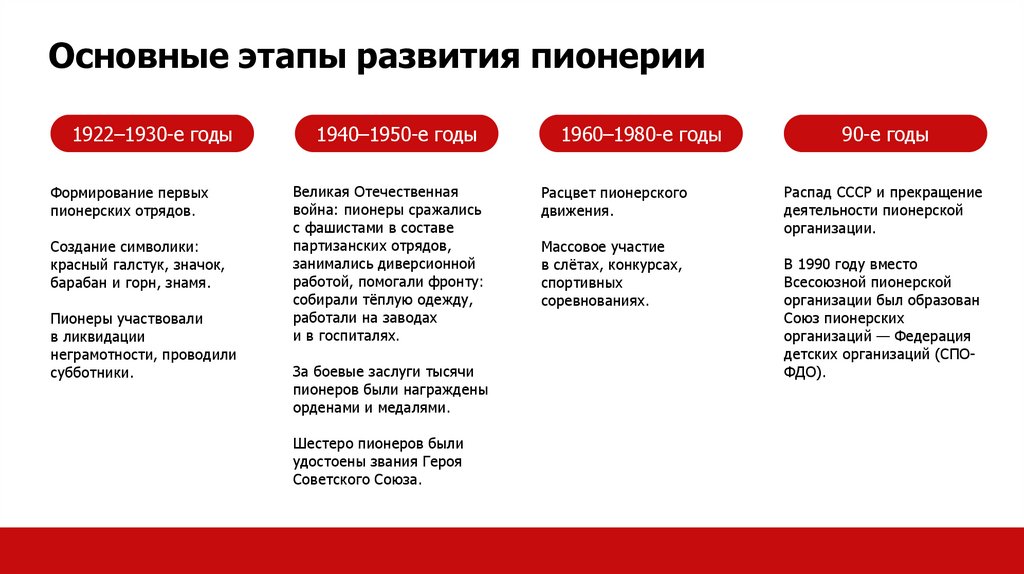 Основные этапы развития пионерии

1922–1930-е годы

Формирование первых пионерских отрядов.

Создание символики: красный галстук, значок, барабан и горн, знамя.

Пионеры участвовали в ликвидации неграмотности, проводили субботники.

1940–1950-е годы

Великая Отечественная война: пионеры сражались с фашистами в составе партизанских отрядов, занимались диверсионной работой, помогали фронту: собирали тёплую одежду, работали на заводах и в госпиталях.

За боевые заслуги тысячи пионеров были награждены орденами и медалями.

Шестеро пионеров были удостоены звания Героя Советского Союза.

1960–1980-е годы

Расцвет пионерского движения.

Массовое участие в слётах, конкурсах, спортивных соревнованиях.

90-е годы

Распад СССР и прекращение деятельности пионерской организации.

В 1990 году вместо Всесоюзной пионерской организации был образован Союз пионерских организаций — Федерация детских организаций (СПО-ФДО).